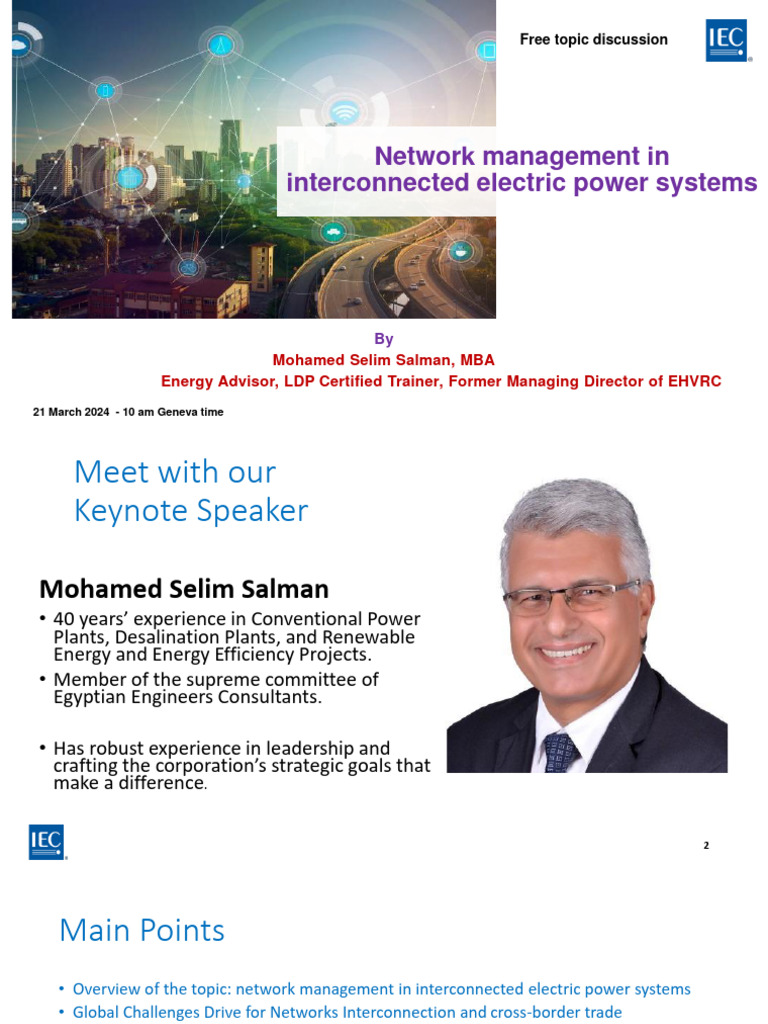 Free topic discussion

IEC

Network management in interconnected electric power systems

By
Mohamed Selim Salman, MBA
Energy Advisor, LDP Certified Trainer, Former Managing Director of EHVRC

21 March 2024 - 10 am Geneva time

Meet with our Keynote Speaker

Mohamed Selim Salman

• 40 years' experience in Conventional Power Plants, Desalination Plants, and Renewable Energy and Energy Efficiency Projects.
• Member of the supreme committee of Egyptian Engineers Consultants.
• Has robust experience in leadership and crafting the corporation's strategic goals that make a difference.

IEC

2

Main Points

• Overview of the topic: network management in interconnected electric power systems
• Global Challenges Drive for Networks Interconnection and cross-border trade